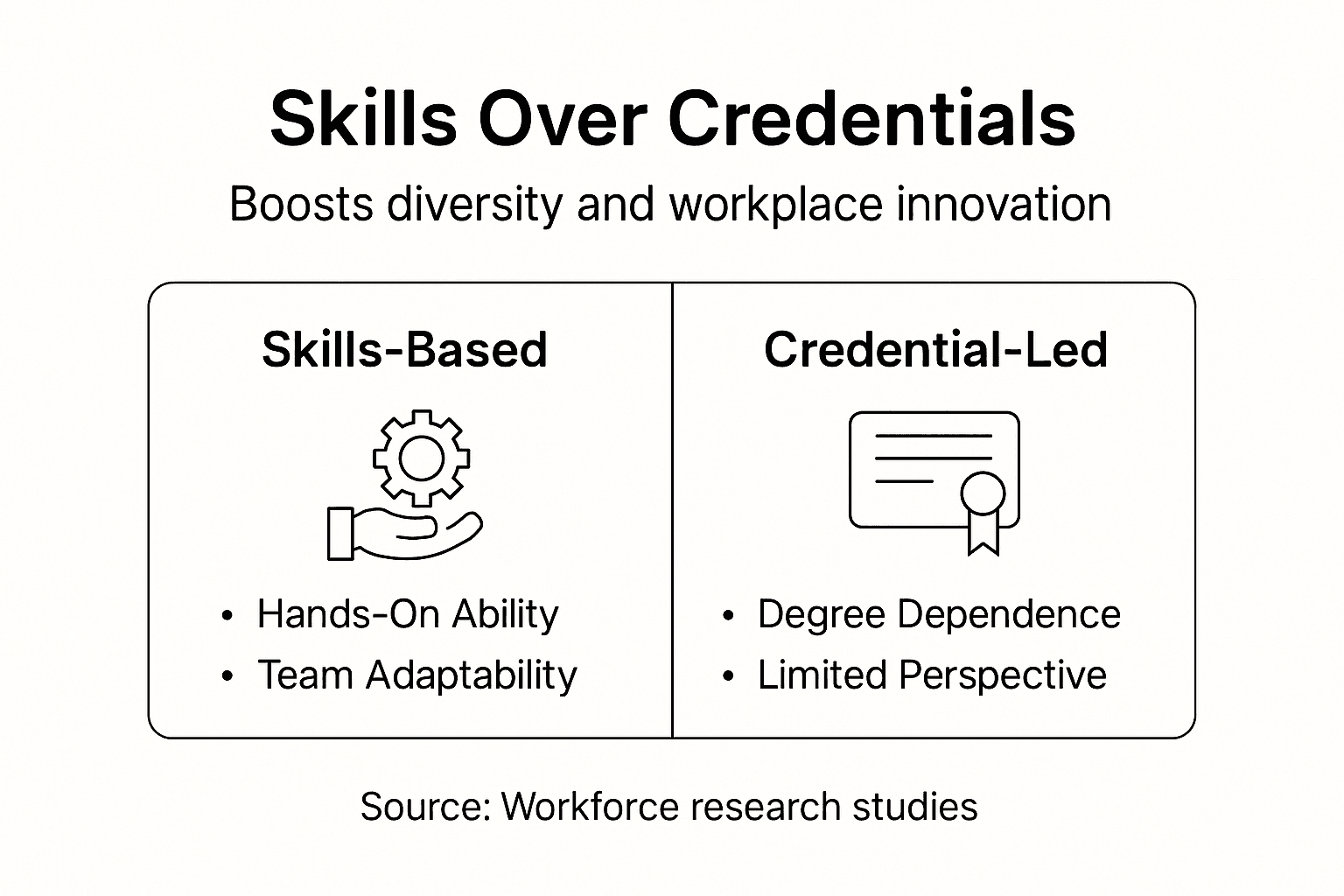 Skills Over Credentials

Boosts diversity and workplace innovation

Skills-Based

• Hands-On Ability
• Team Adaptability

Credential-Led

• Degree Dependence
• Limited Perspective

Source: Workforce research studies